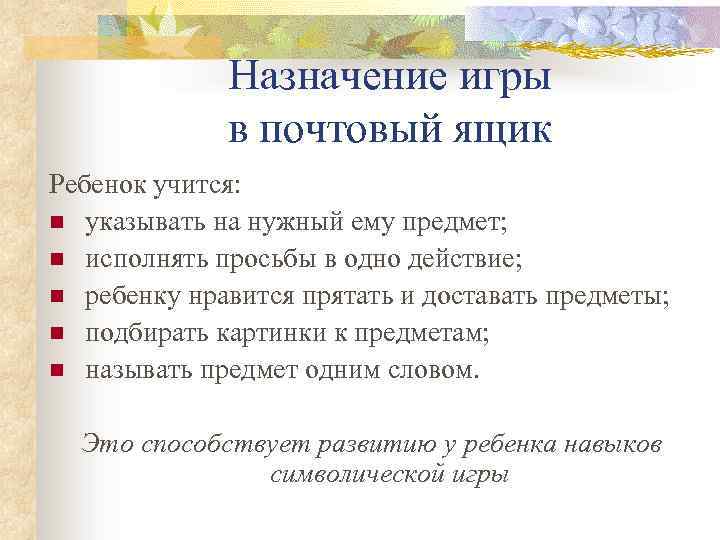 Назначение игры в почтовый ящик

Ребенок учится:

- указывать на нужный ему предмет;
- исполнять просьбы в одно действие;
- ребенку нравится прятать и доставать предметы;
- подбирать картинки к предметам;
- называть предмет одним словом.

Это способствует развитию у ребенка навыков символической игры